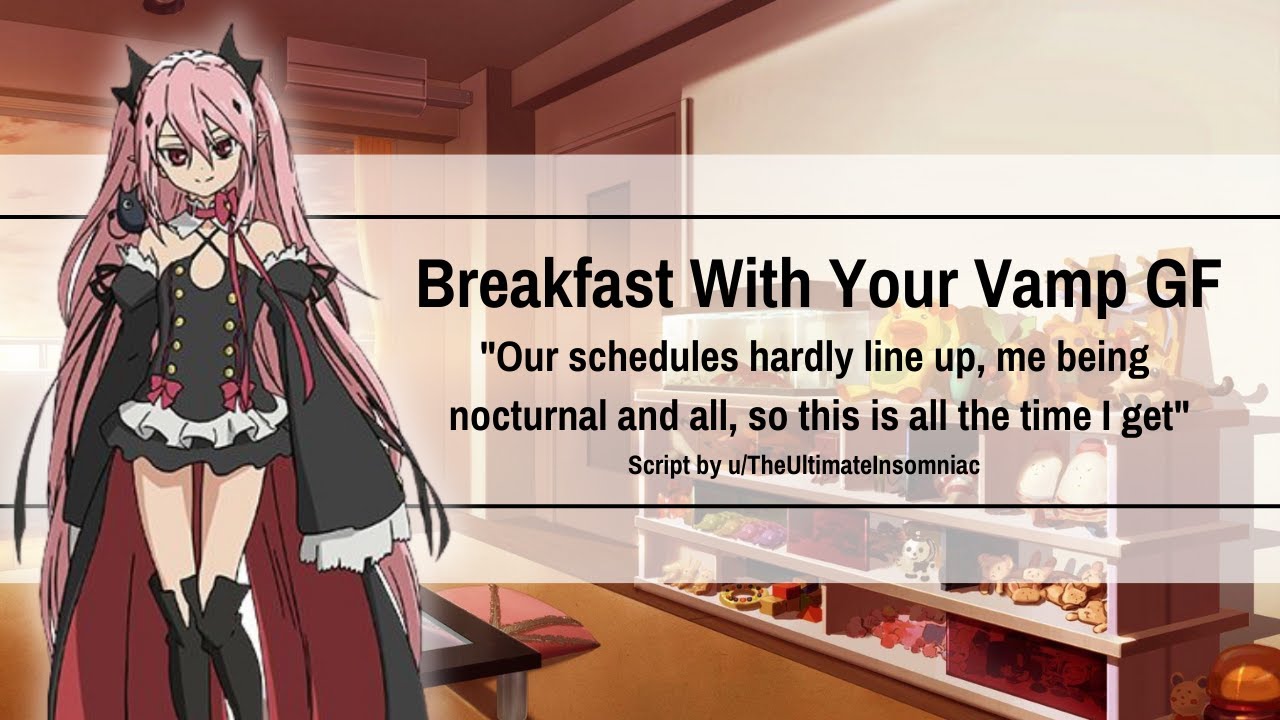 Breakfast With Your Vamp GF

"Our schedules hardly line up, me being nocturnal and all, so this is all the time I get"

Script by u/TheUltimateInsomniac